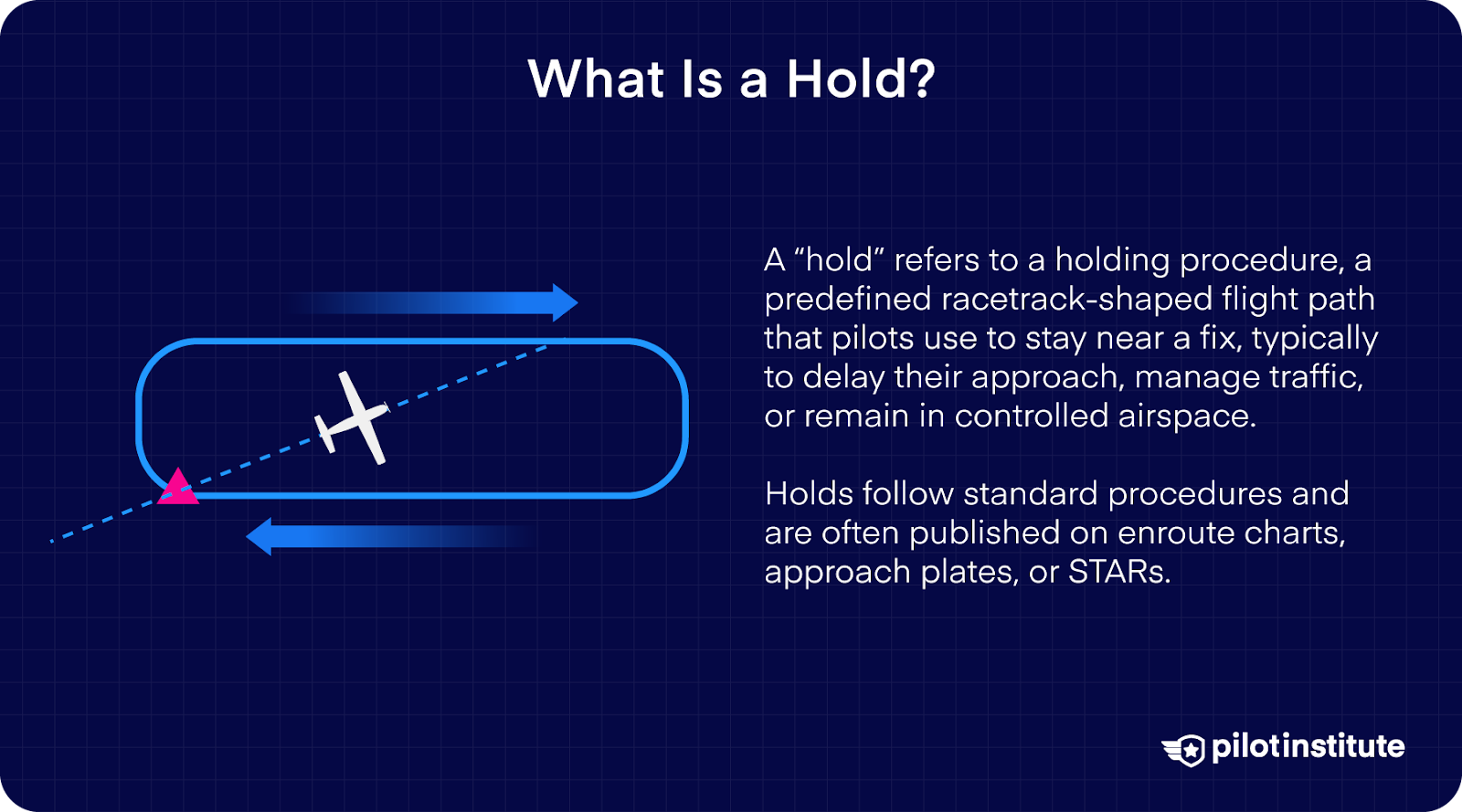 What Is a Hold?

A “hold” refers to a holding procedure, a predefined racetrack-shaped flight path that pilots use to stay near a fix, typically to delay their approach, manage traffic, or remain in controlled airspace.

Holds follow standard procedures and are often published on enroute charts, approach plates, or STARs.

pilotinstitute